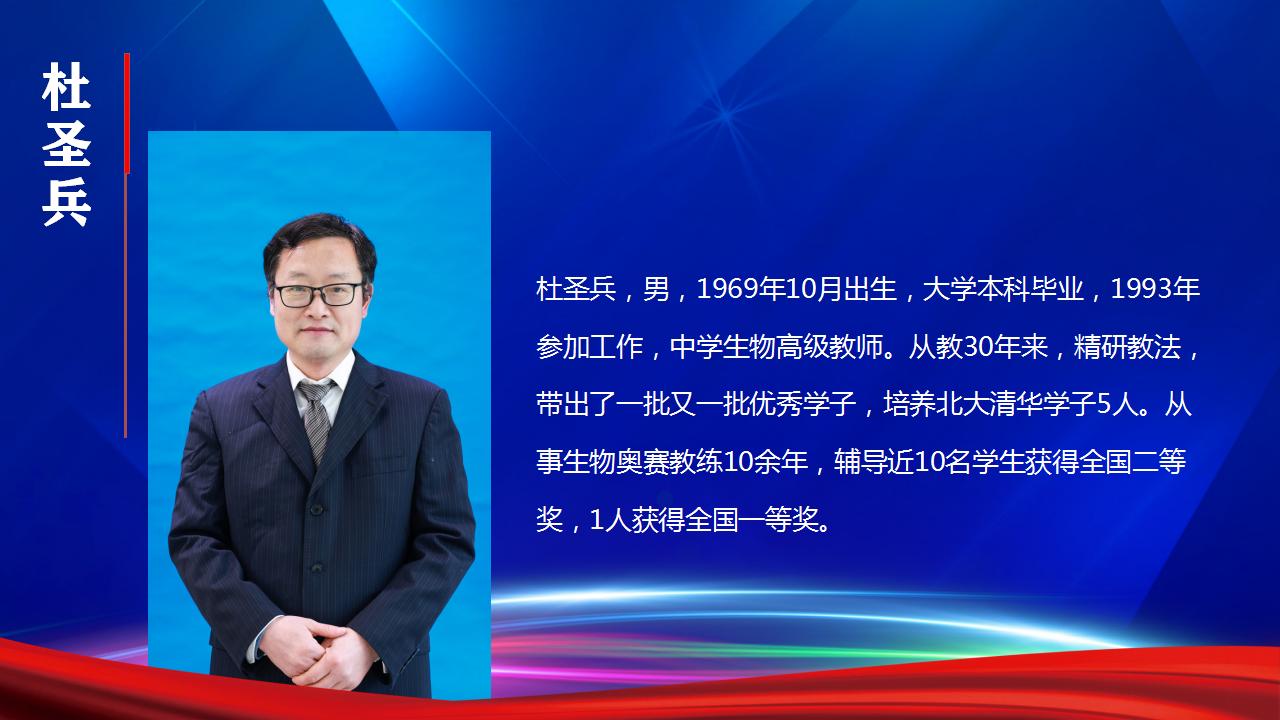 杜圣兵

杜圣兵，男，1969年10月出生，大学本科毕业，1993年参加工作，中学生物高级教师。从教30年来，精研教法，带出了一批又一批优秀学子，培养北大清华学子5人。从事生物奥赛教练10余年，辅导近10名学生获得全国二等奖，1人获得全国一等奖。